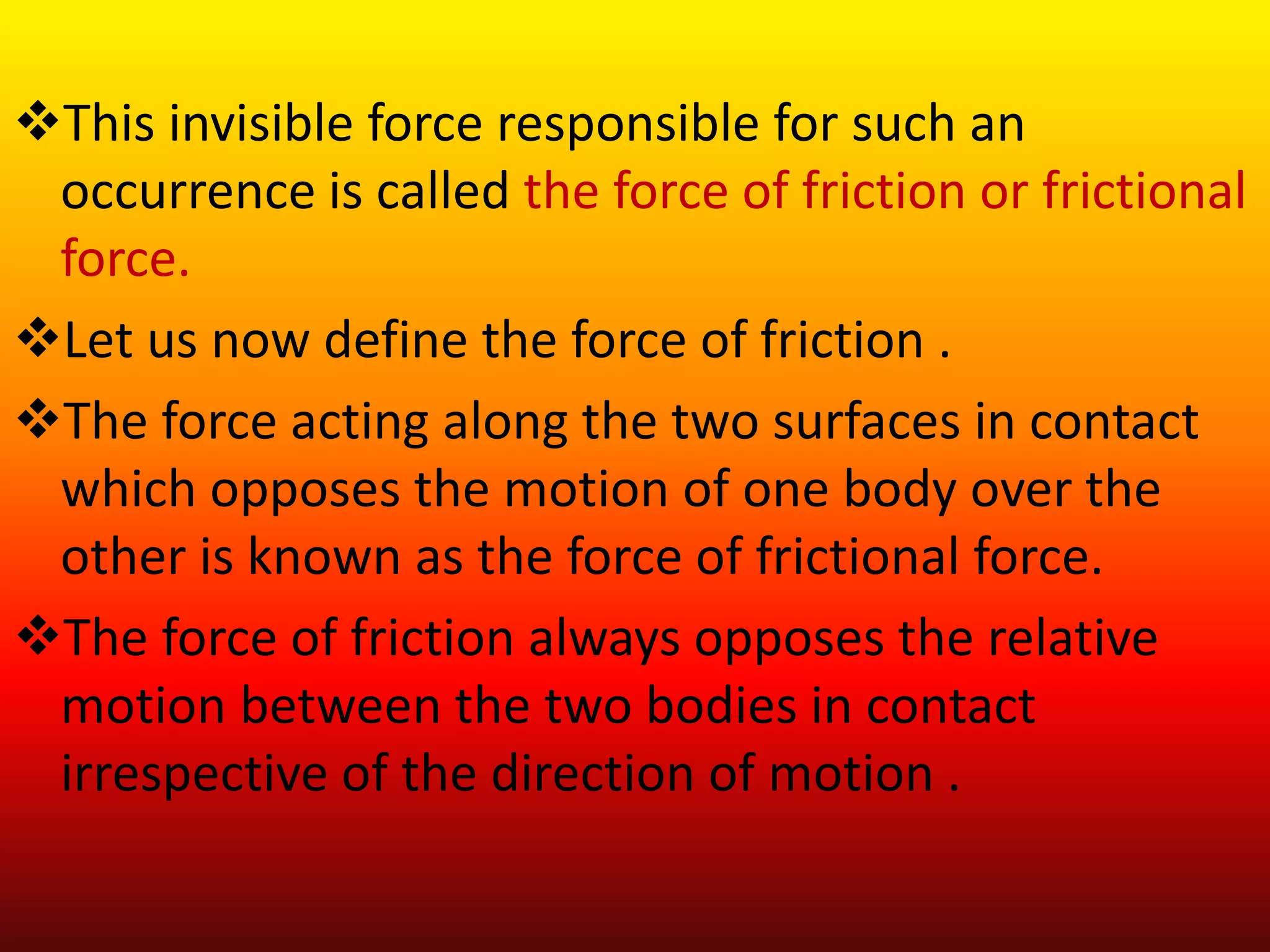 ❖This invisible force responsible for such an occurrence is called the force of friction or frictional force.

❖Let us now define the force of friction .

❖The force acting along the two surfaces in contact which opposes the motion of one body over the other is known as the force of frictional force.

❖The force of friction always opposes the relative motion between the two bodies in contact irrespective of the direction of motion .